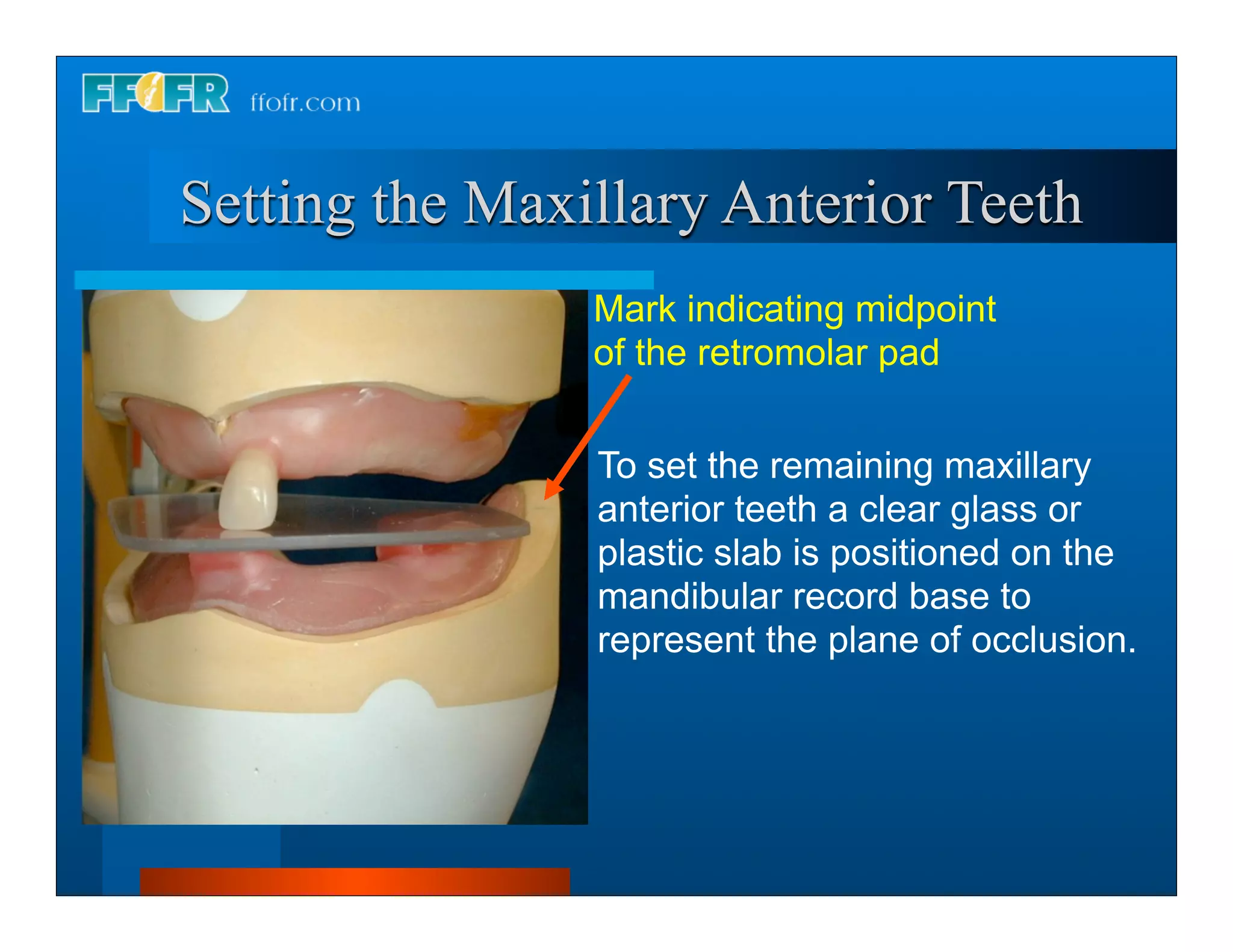 FFOFR ffofr.com

Setting the Maxillary Anterior Teeth

Mark indicating midpoint of the retromolar pad

To set the remaining maxillary anterior teeth a clear glass or plastic slab is positioned on the mandibular record base to represent the plane of occlusion.